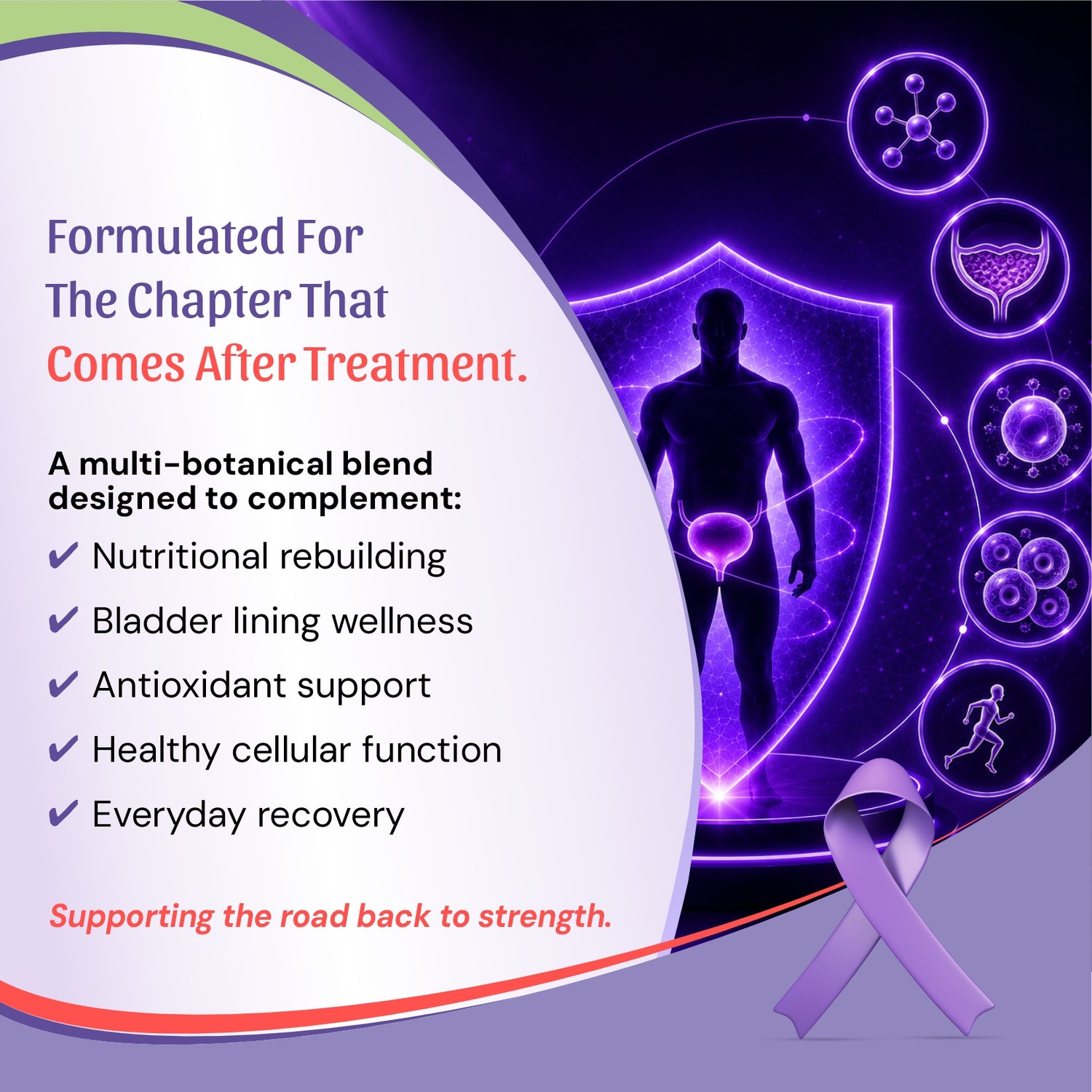 Formulated For
The Chapter That
Comes After Treatment.

A multi-botanical blend designed to complement:

✔ Nutritional rebuilding
✔ Bladder lining wellness
✔ Antioxidant support
✔ Healthy cellular function
✔ Everyday recovery

Supporting the road back to strength.